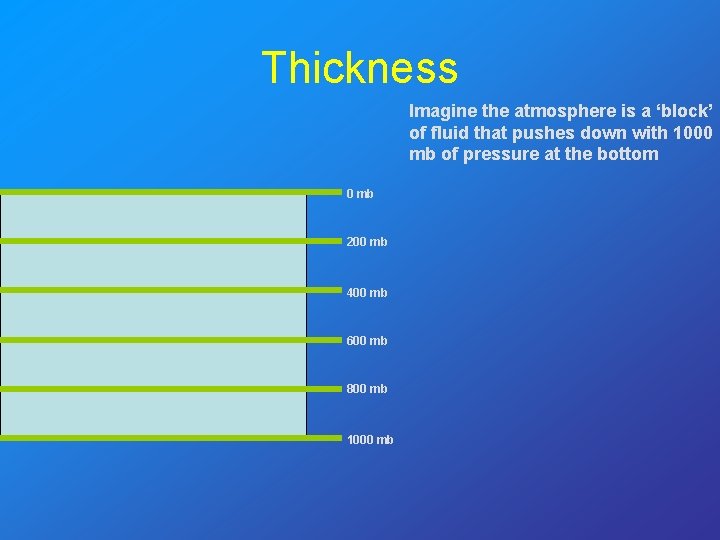 Thickness

Imagine the atmosphere is a ‘block’ of fluid that pushes down with 1000 mb of pressure at the bottom

0 mb

200 mb

400 mb

600 mb

800 mb

1000 mb